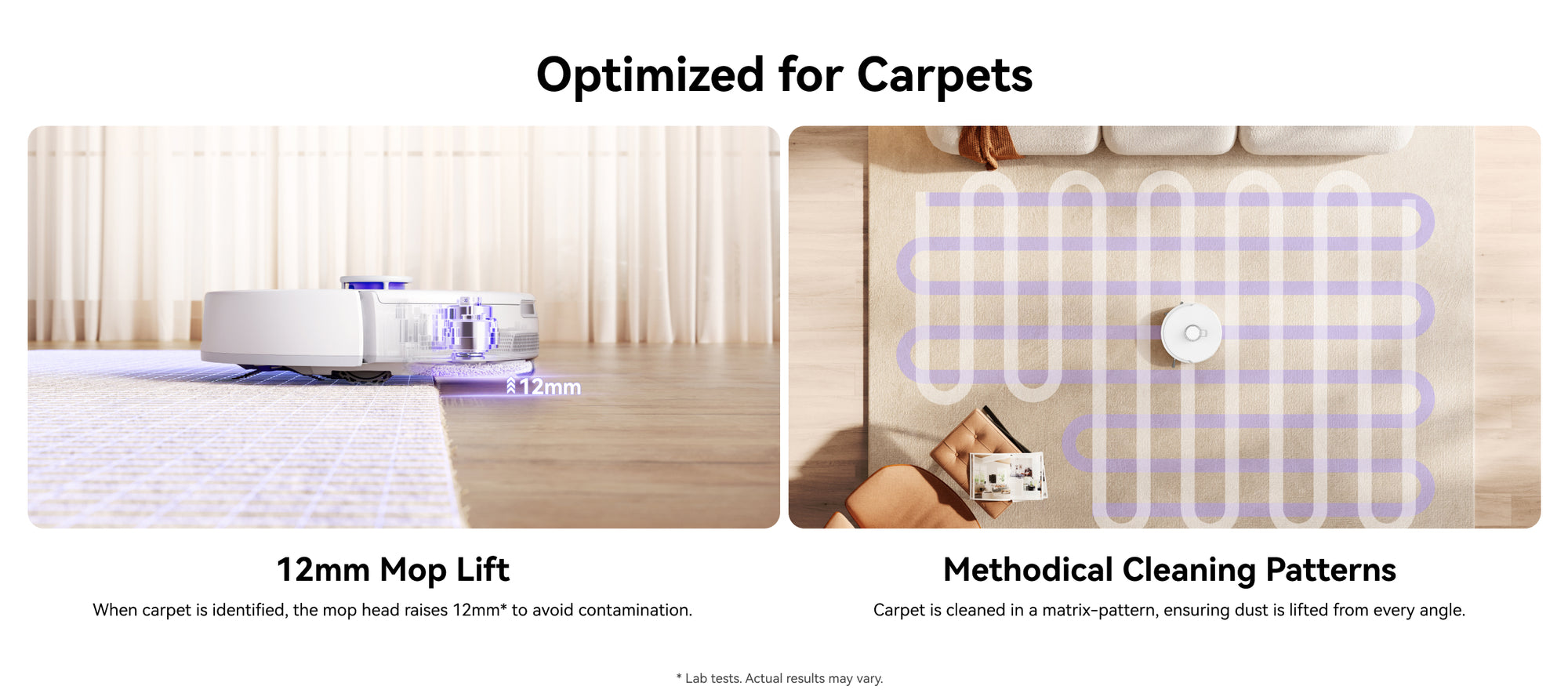 Optimized for Carpets

12mm

12mm Mop Lift

When carpet is identified, the mop head raises 12mm* to avoid contamination.

Methodical Cleaning Patterns

Carpet is cleaned in a matrix-pattern, ensuring dust is lifted from every angle.

* Lab tests. Actual results may vary.